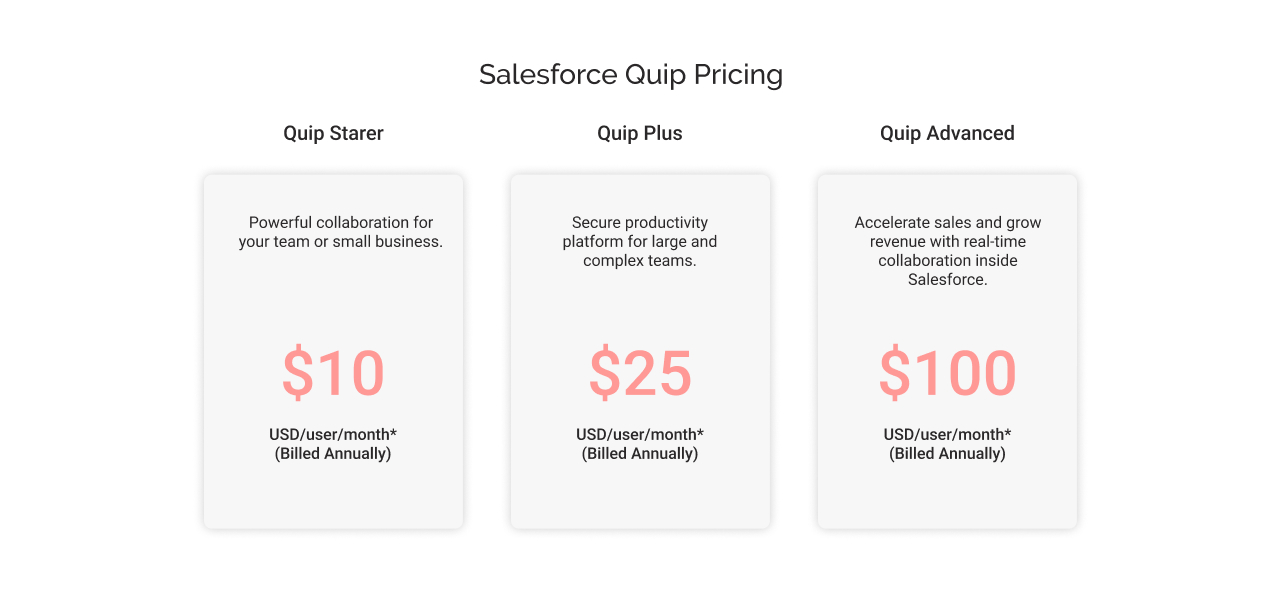 Salesforce Quip Pricing

Quip Starer

Powerful collaboration for your team or small business.

$10

USD/user/month*
(Billed Annually)

Quip Plus

Secure productivity platform for large and complex teams.

$25

USD/user/month*
(Billed Annually)

Quip Advanced

Accelerate sales and grow revenue with real-time collaboration inside Salesforce.

$100

USD/user/month*
(Billed Annually)